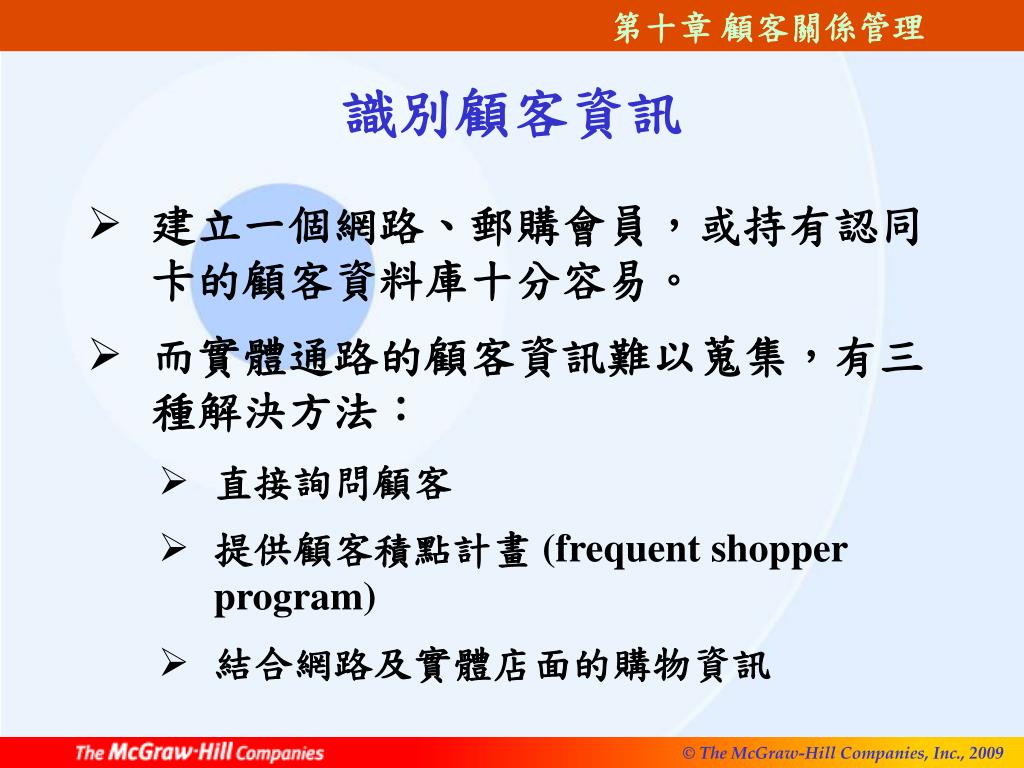 第十章 顧客關係管理

識別顧客資訊

➢ 建立一個網路、郵購會員，或持有認同卡的顧客資料庫十分容易。

➢ 而實體通路的顧客資訊難以蒐集，有三種解決方法：

➢ 直接詢問顧客

➢ 提供顧客積點計畫 (frequent shopper program)

➢ 結合網路及實體店面的購物資訊

The McGraw·Hill Companies

© The McGraw-Hill Companies, Inc., 2009